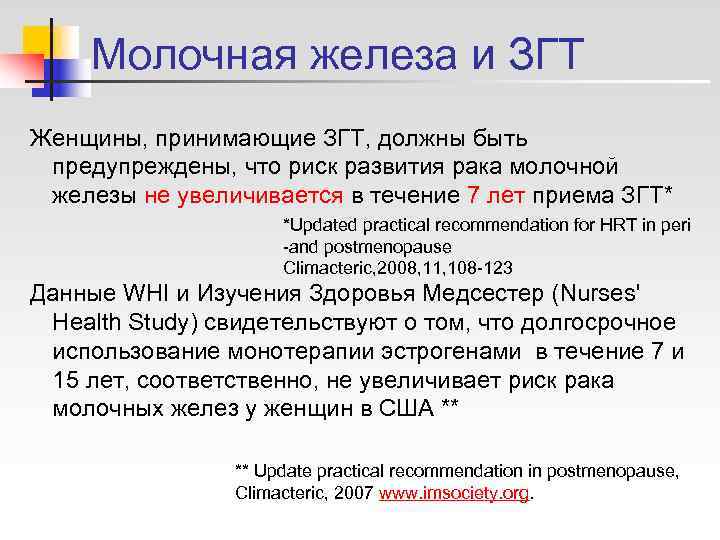 Молочная железа и ЗГТ

Женщины, принимающие ЗГТ, должны быть предупреждены, что риск развития рака молочной железы не увеличивается в течение 7 лет приема ЗГТ*

*Updated practical recommendation for HRT in peri -and postmenopause
Climacteric,2008,11,108-123

Данные WHI и Изучения Здоровья Медсестер (Nurses' Health Study) свидетельствуют о том, что долгосрочное использование монотерапии эстрогенами в течение 7 и 15 лет, соответственно, не увеличивает риск рака молочных желез у женщин в США **

** Update practical recommendation in postmenopause, Climacteric, 2007 www.imsociety.org.